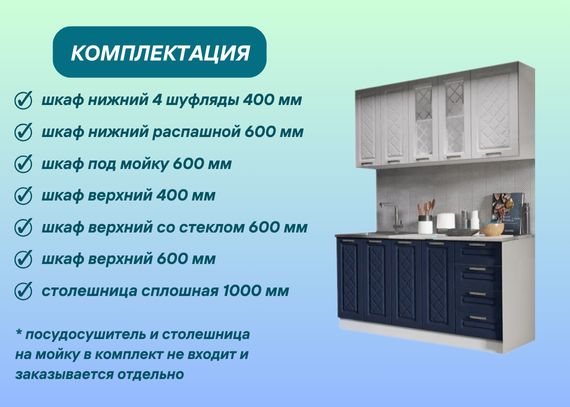 КОМПЛЕКТАЦИЯ

шкаф нижний 4 шуфляды 400 мм

шкаф нижний распашной 600 мм

шкаф под мойку 600 мм

шкаф верхний 400 мм

шкаф верхний со стеклом 600 мм

шкаф верхний 600 мм

столешница сплошная 1000 мм

* посудосушитель и столешница на мойку в комплект не входит и заказывается отдельно